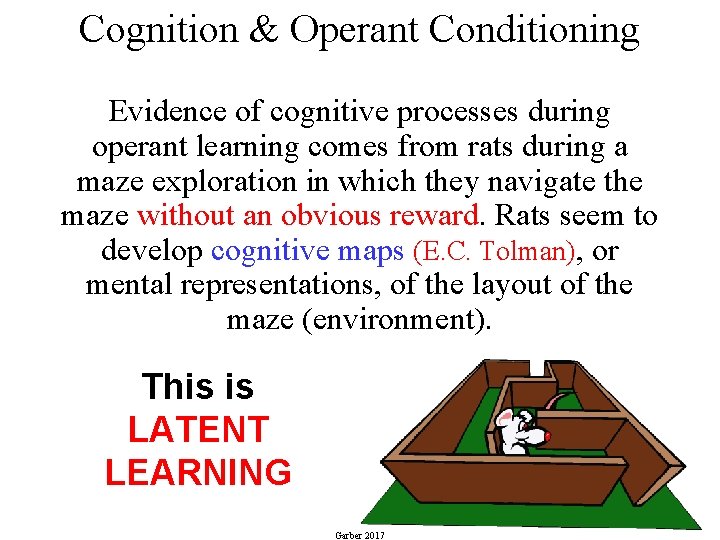 Cognition & Operant Conditioning

Evidence of cognitive processes during operant learning comes from rats during a maze exploration in which they navigate the maze without an obvious reward. Rats seem to develop cognitive maps (E.C. Tolman), or mental representations, of the layout of the maze (environment).

This is LATENT LEARNING

Garber 2017